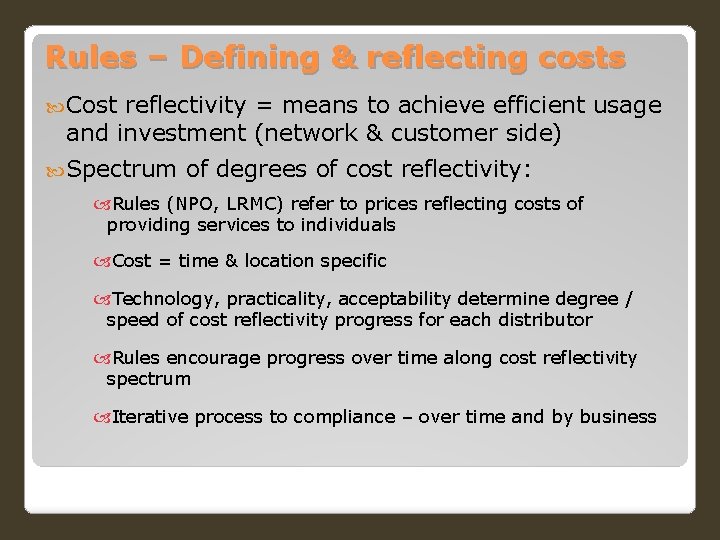 Rules – Defining & reflecting costs

Cost reflectivity = means to achieve efficient usage and investment (network & customer side)

Spectrum of degrees of cost reflectivity:

Rules (NPO, LRMC) refer to prices reflecting costs of providing services to individuals

Cost = time & location specific

Technology, practicality, acceptability determine degree / speed of cost reflectivity progress for each distributor

Rules encourage progress over time along cost reflectivity spectrum

Iterative process to compliance – over time and by business